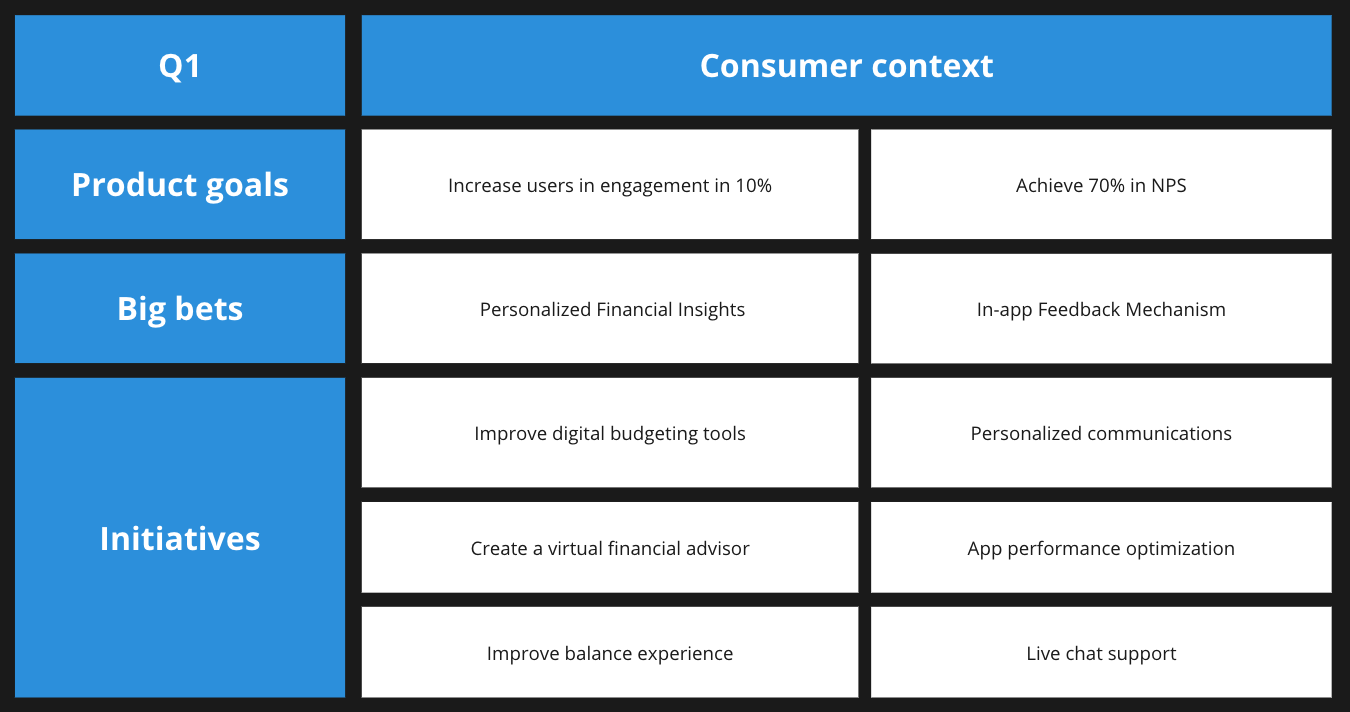 | Q1 | Consumer context | |
|---|---|---|
| Product goals | Increase users in engagement in 10% | Achieve 70% in NPS |
| Big bets | Personalized Financial Insights | In-app Feedback Mechanism |
| Initiatives | Improve digital budgeting tools | Personalized communications |
| | Create a virtual financial advisor | App performance optimization |
| | Improve balance experience | Live chat support |